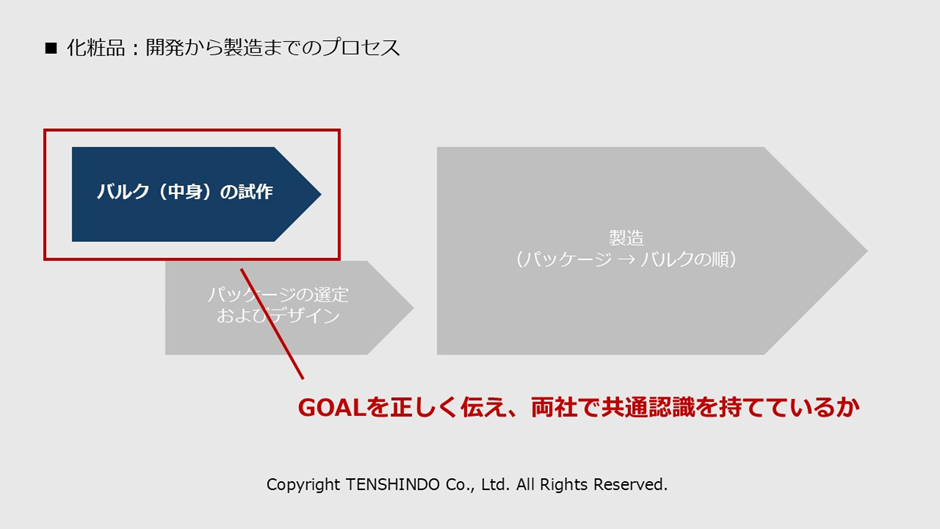 ■ 化粧品：開発から製造までのプロセス

バルク（中身）の試作

パッケージの選定
およびデザイン

製造
（パッケージ → バルクの順）

GOALを正しく伝え、両社で共通認識を持てているか

Copyright TENSHINDO Co., Ltd. All Rights Reserved.